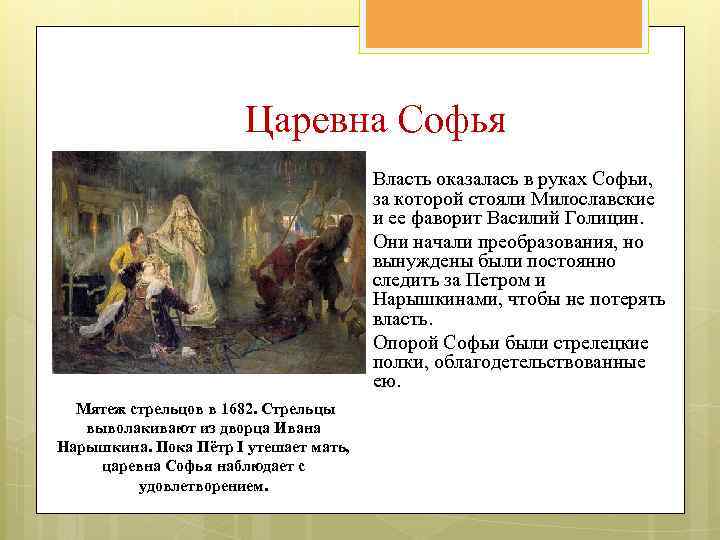 Царевна Софья

Власть оказалась в руках Софьи, за которой стояли Милославские и ее фаворит Василий Голицин.

Они начали преобразования, но вынуждены были постоянно следить за Петром и Нарышкинами, чтобы не потерять власть.

Опорой Софьи были стрелецкие полки, облагодетельствованные ею.

Мятеж стрельцов в 1682. Стрельцы выволакивают из дворца Ивана Нарышкина. Пока Пётр I утешает мать, царевна Софья наблюдает с удовлетворением.